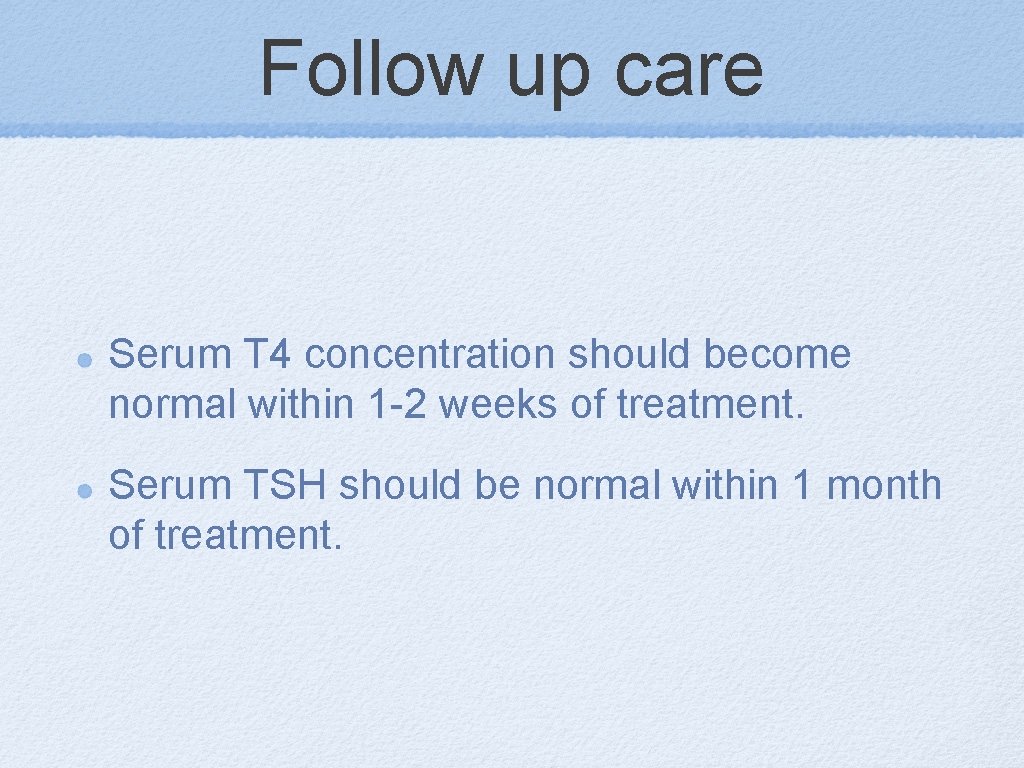 Follow up care

- Serum T4 concentration should become normal within 1-2 weeks of treatment.
- Serum TSH should be normal within 1 month of treatment.